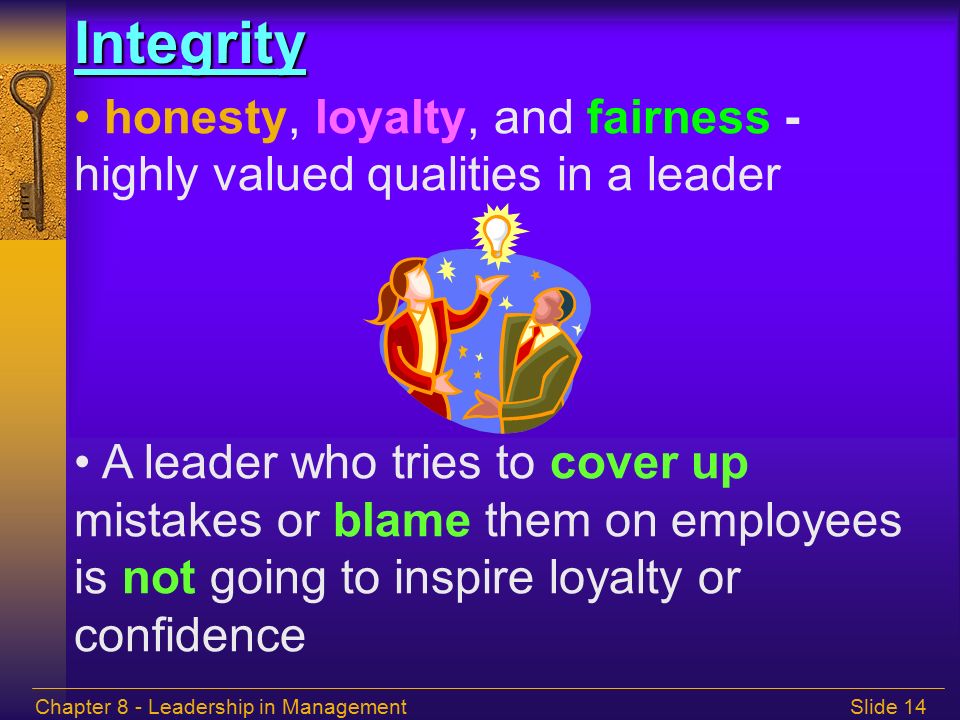 Integrity

• honesty, loyalty, and fairness - highly valued qualities in a leader

• A leader who tries to cover up mistakes or blame them on employees is not going to inspire loyalty or confidence

Chapter 8 - Leadership in Management

Slide 14